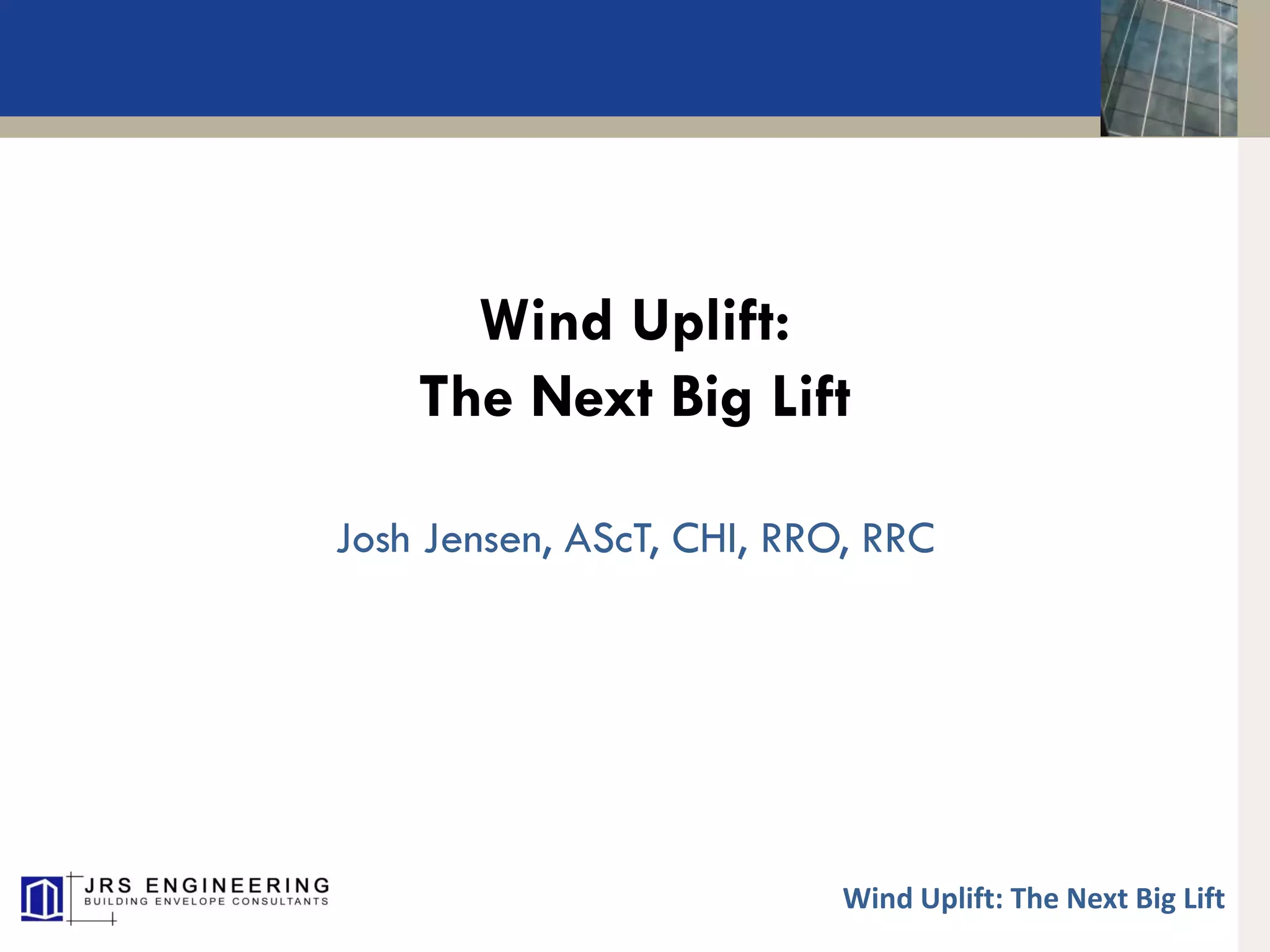 Wind Uplift:
The Next Big Lift

Josh Jensen, AScT, CHI, RRO, RRC

JRS ENGINEERING
BUILDING ENVELOPE CONSULTANTS

Wind Uplift: The Next Big Lift